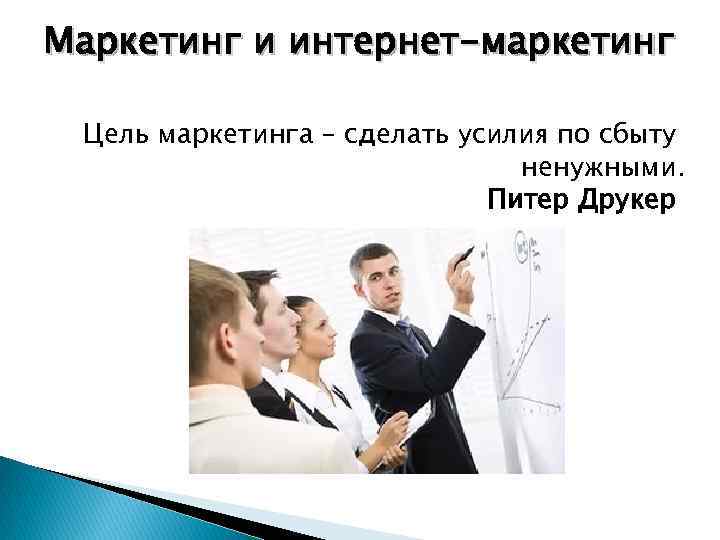 Маркетинг и интернет-маркетинг

Цель маркетинга – сделать усилия по сбыту ненужными.
Питер Друкер